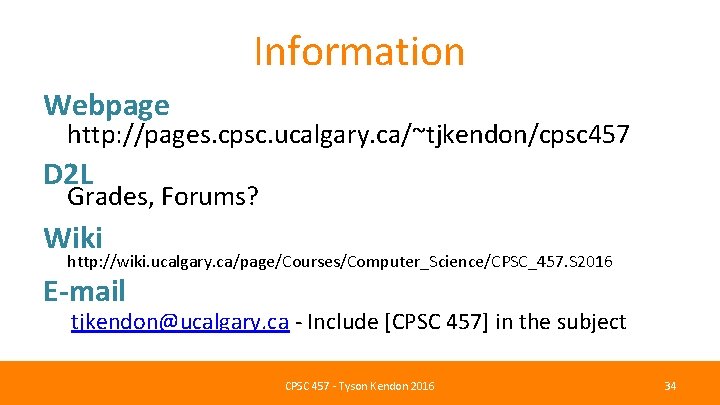 Information

Webpage

http://pages.cpsc.ucalgary.ca/~tjkendon/cpsc457

D2L

Grades, Forums?

Wiki

http://wiki.ucalgary.ca/page/Courses/Computer_Science/CPSC_457.S2016

E-mail

tjkendon@ucalgary.ca - Include [CPSC 457] in the subject

CPSC 457 - Tyson Kendon 2016

34